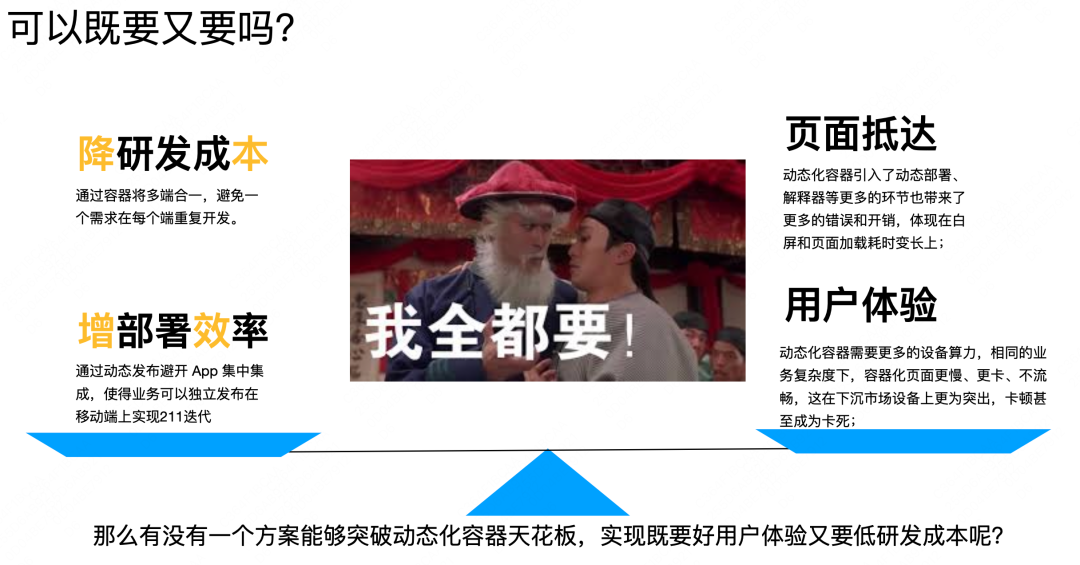 可以既要又要吗?

降研发成本

通过容器将多端合一，避免一个需求在每个端重复开发。

增部署效率

通过动态发布避开 App 集中集成，使得业务可以独立发布在移动端上实现211迭代

我全都要！

页面抵达

动态化容器引入了动态部署、解释器等更多的环节也带来了更多的错误和开销，体现在白屏和页面加载耗时变长上；

用户体验

动态化容器需要更多的设备算力，相同的业务复杂度下，容器化页面更慢、更卡、不流畅，这在下沉市场设备上更为突出，卡顿甚至成为卡死；

那么有没有一个方案能够突破动态化容器天花板，实现既要好用户体验又要低研发成本呢?